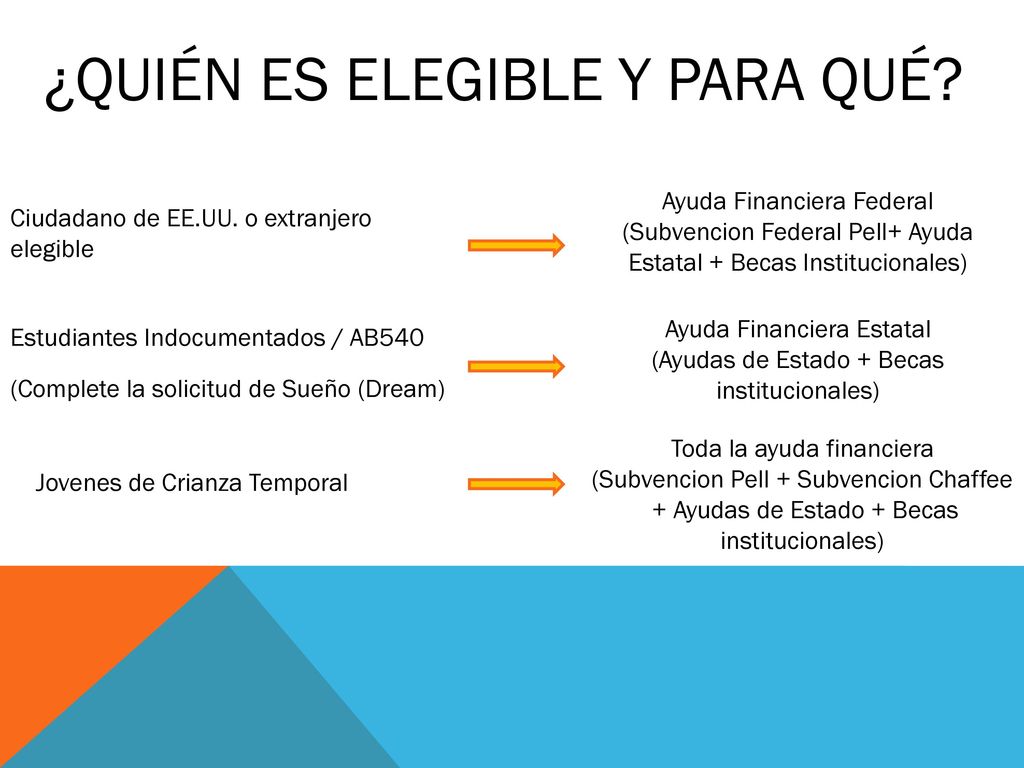 ¿QUIÉN ES ELEGIBLE Y PARA QUÉ?

Ciudadano de EE.UU. o extranjero elegible

Ayuda Financiera Federal
(Subvencion Federal Pell+ Ayuda Estatal + Becas Institucionales)

Estudiantes Indocumentados / AB540

(Complete la solicitud de Sueño (Dream)

Ayuda Financiera Estatal
(Ayudas de Estado + Becas institucionales)

Jovenes de Crianza Temporal

Toda la ayuda financiera
(Subvencion Pell + Subvencion Chaffee + Ayudas de Estado + Becas institucionales)